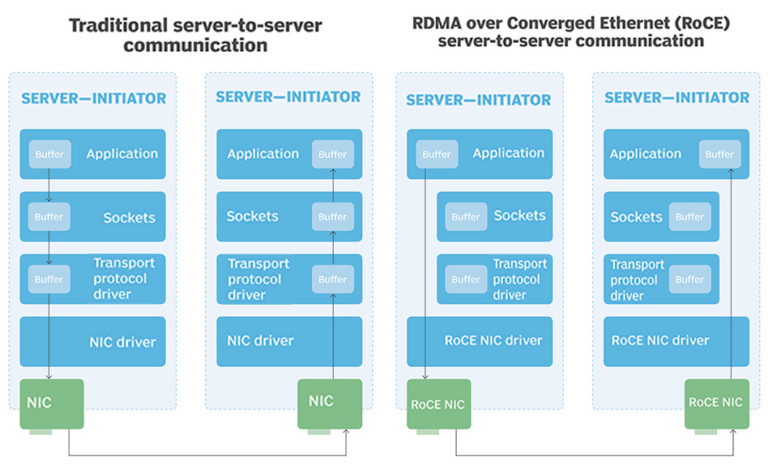 Traditional server-to-server communication

SERVER—INITIATOR

Buffer Application

Buffer Sockets

Buffer Transport protocol driver

NIC driver

NIC

SERVER—INITIATOR

Application Buffer

Sockets Buffer

Transport protocol driver Buffer

NIC driver

NIC

RDMA over Converged Ethernet (RoCE) server-to-server communication

SERVER—INITIATOR

Buffer Application

Buffer Sockets

Buffer Transport protocol driver

RoCE NIC driver

RoCE NIC

SERVER—INITIATOR

Application Buffer

Sockets Buffer

Transport protocol driver Buffer

RoCE NIC driver

RoCE NIC